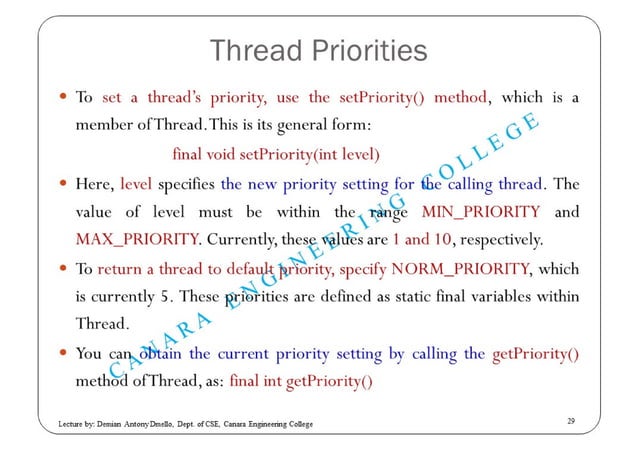 Thread Priorities

• To set a thread's priority, use the setPriority() method, which is a member of Thread. This is its general form:

final void setPriority(int level)

• Here, level specifies the new priority setting for the calling thread. The value of level must be within the range MIN_PRIORITY and MAX_PRIORITY. Currently, these values are 1 and 10, respectively.

• To return a thread to default priority, specify NORM_PRIORITY, which is currently 5. These priorities are defined as static final variables within Thread.

• You can obtain the current priority setting by calling the getPriority() method of Thread, as: final int getPriority()

CANARA ENGINEERING COLLEGE

Lecture by: Demian Antony Dmello, Dept. of CSE, Canara Engineering College

29